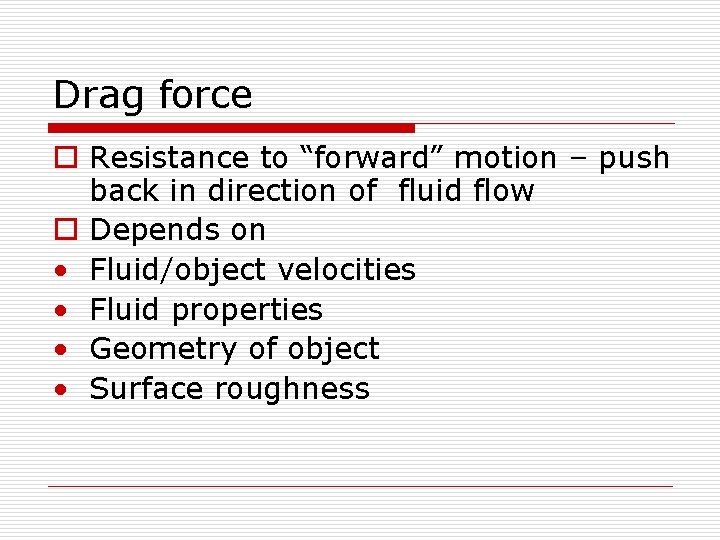 Drag force

□ Resistance to “forward” motion – push back in direction of  fluid flow
□ Depends on
• Fluid/object velocities
• Fluid properties
• Geometry of object
• Surface roughness